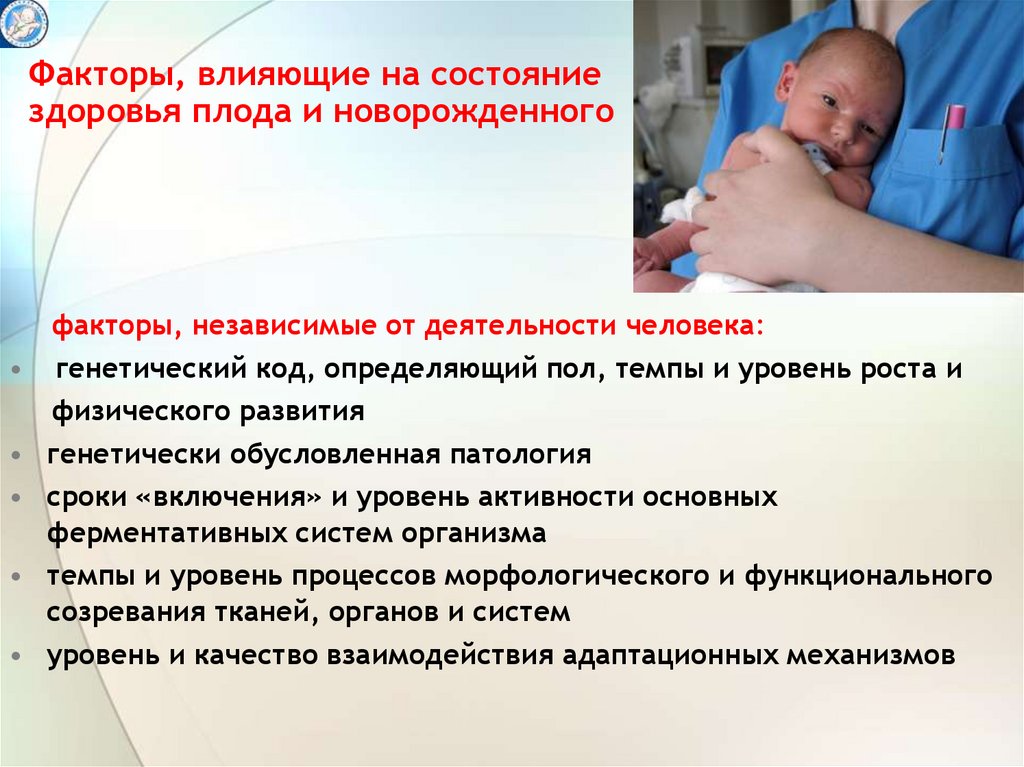 Факторы, влияющие на состояние здоровья плода и новорожденного

факторы, независимые от деятельности человека:

• генетический код, определяющий пол, темпы и уровень роста и физического развития
• генетически обусловленная патология
• сроки «включения» и уровень активности основных ферментативных систем организма
• темпы и уровень процессов морфологического и функционального созревания тканей, органов и систем
• уровень и качество взаимодействия адаптационных механизмов